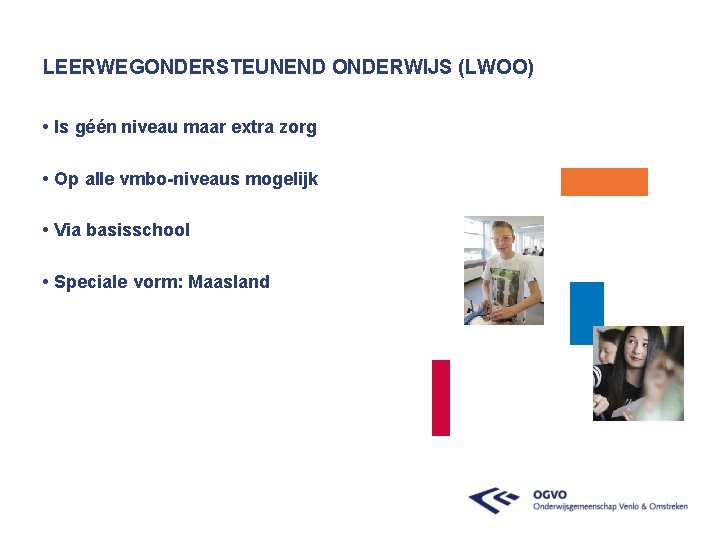 LEERWEGONDERSTEUNEND ONDERWIJS (LWOO)

• Is géén niveau maar extra zorg

• Op alle vmbo-niveaus mogelijk

• Via basisschool

• Speciale vorm: Maasland

OGVO
Onderwijsgemeenschap Venlo & Omstreken